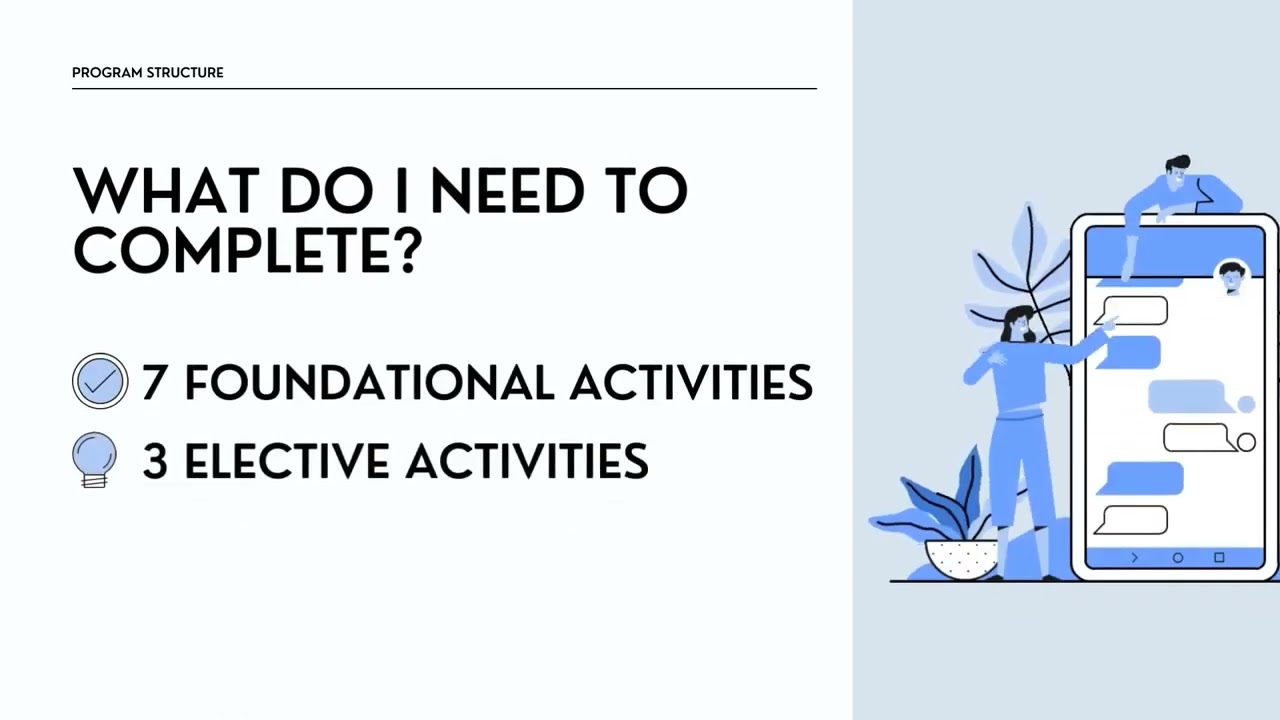 PROGRAM STRUCTURE

WHAT DO I NEED TO COMPLETE?

7 FOUNDATIONAL ACTIVITIES

3 ELECTIVE ACTIVITIES